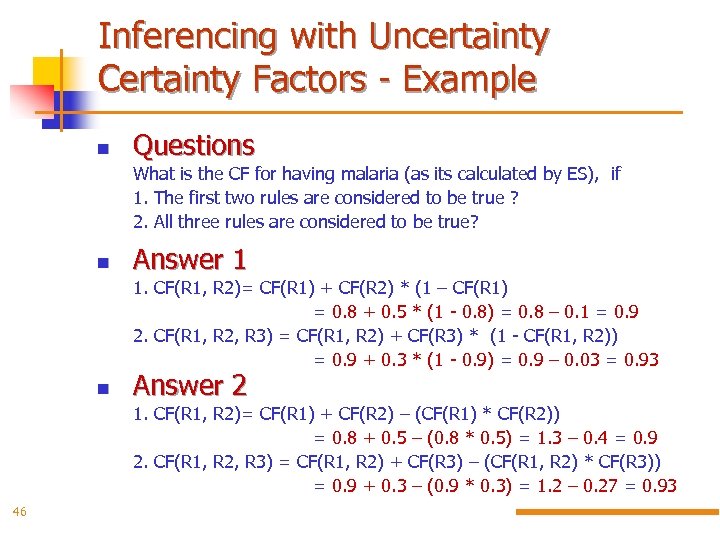 Inferencing with Uncertainty
Certainty Factors - Example

Questions
What is the CF for having malaria (as its calculated by ES), if
1. The first two rules are considered to be true ?
2. All three rules are considered to be true?

Answer 1
1. CF(R1, R2)= CF(R1) + CF(R2) * (1 – CF(R1)
= 0.8 + 0.5 * (1 - 0.8) = 0.8 – 0.1 = 0.9
2. CF(R1, R2, R3) = CF(R1, R2) + CF(R3) * (1 - CF(R1, R2))
= 0.9 + 0.3 * (1 - 0.9) = 0.9 – 0.03 = 0.93

Answer 2
1. CF(R1, R2)= CF(R1) + CF(R2) – (CF(R1) * CF(R2))
= 0.8 + 0.5 – (0.8 * 0.5) = 1.3 – 0.4 = 0.9
2. CF(R1, R2, R3) = CF(R1, R2) + CF(R3) – (CF(R1, R2) * CF(R3))
= 0.9 + 0.3 – (0.9 * 0.3) = 1.2 – 0.27 = 0.93

46